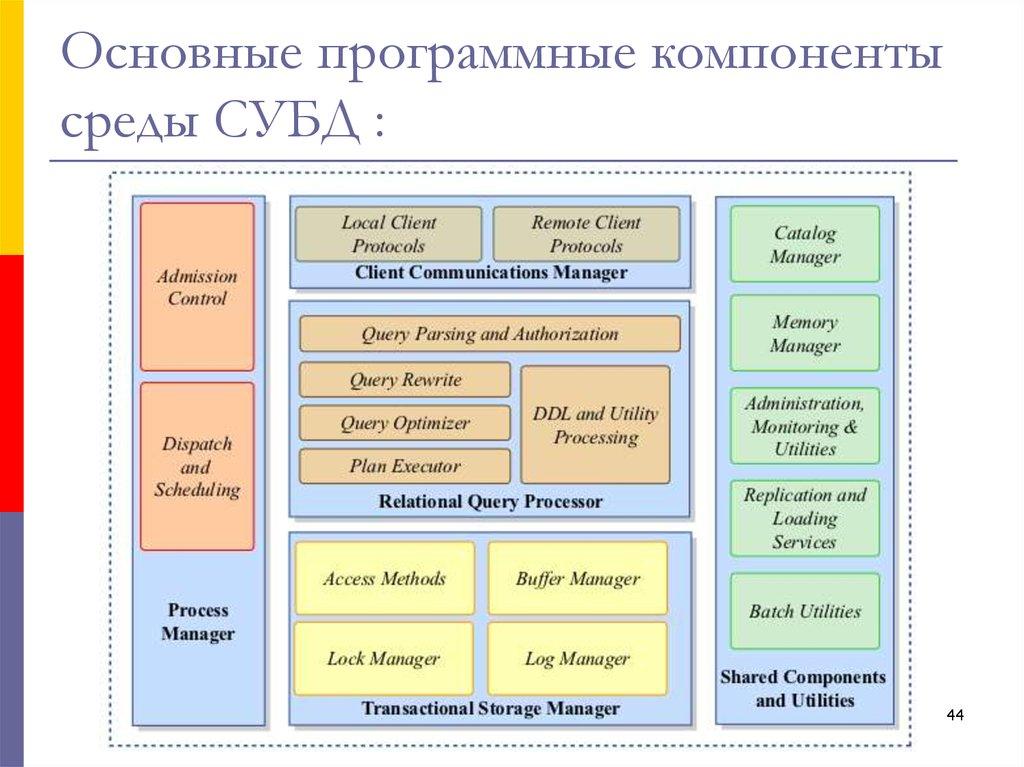 Основные программные компоненты среды СУБД :

Admission Control

Dispatch and Scheduling

Process Manager

Local Client Protocols

Remote Client Protocols

Client Communications Manager

Query Parsing and Authorization

Query Rewrite

Query Optimizer

Plan Executor

DDL and Utility Processing

Relational Query Processor

Access Methods

Buffer Manager

Lock Manager

Log Manager

Transactional Storage Manager

Catalog Manager

Memory Manager

Administration, Monitoring & Utilities

Replication and Loading Services

Batch Utilities

Shared Components and Utilities

44